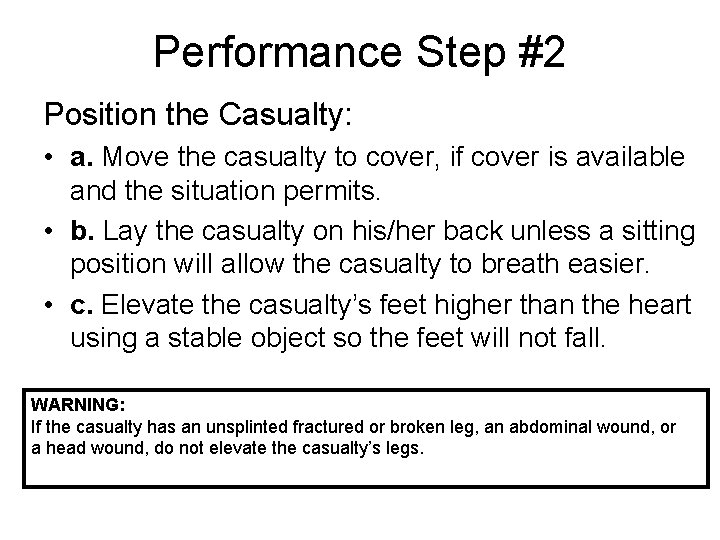 Performance Step #2

Position the Casualty:

• a. Move the casualty to cover, if cover is available and the situation permits.
• b. Lay the casualty on his/her back unless a sitting position will allow the casualty to breath easier.
• c. Elevate the casualty's feet higher than the heart using a stable object so the feet will not fall.

WARNING:
If the casualty has an unsplinted fractured or broken leg, an abdominal wound, or a head wound, do not elevate the casualty's legs.